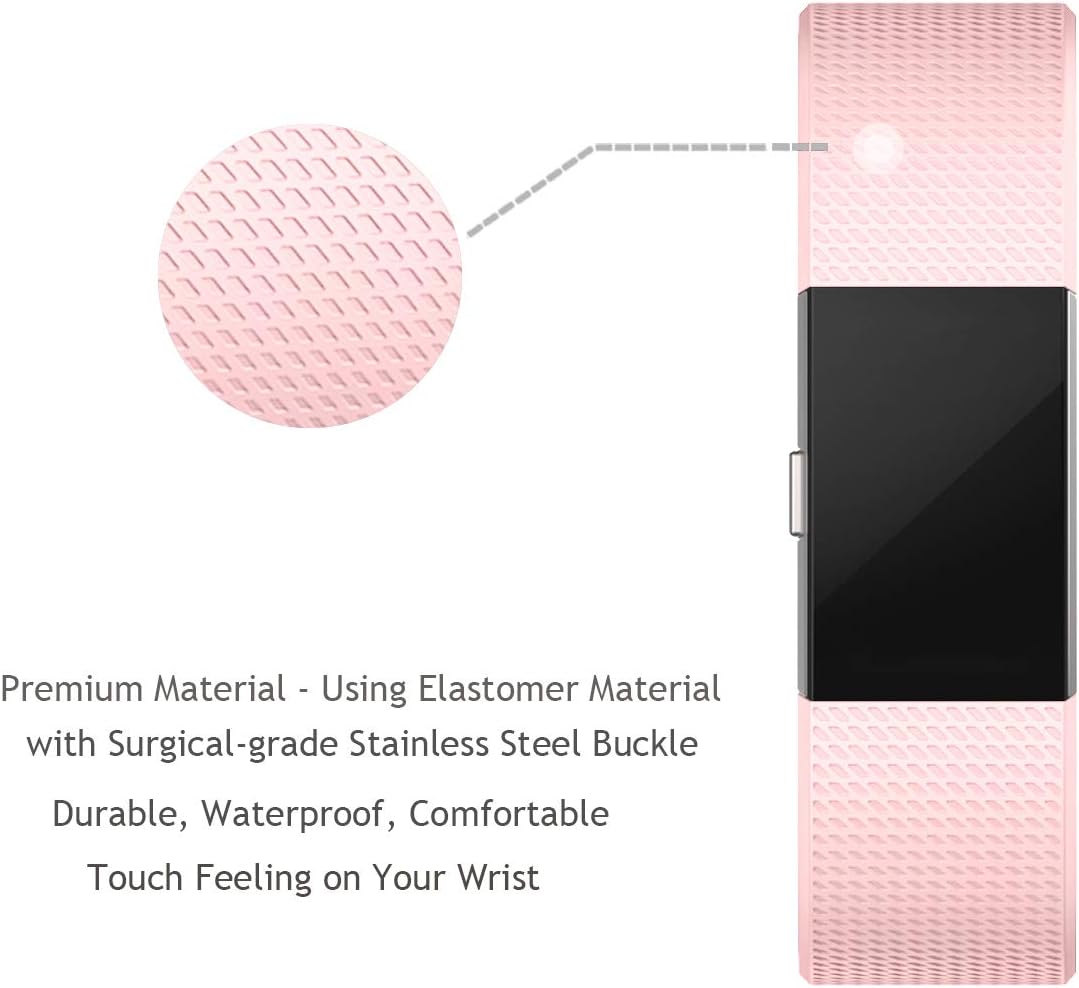 Premium Material - Using Elastomer Material with Surgical-grade Stainless Steel Buckle

Durable, Waterproof, Comfortable

Touch Feeling on Your Wrist